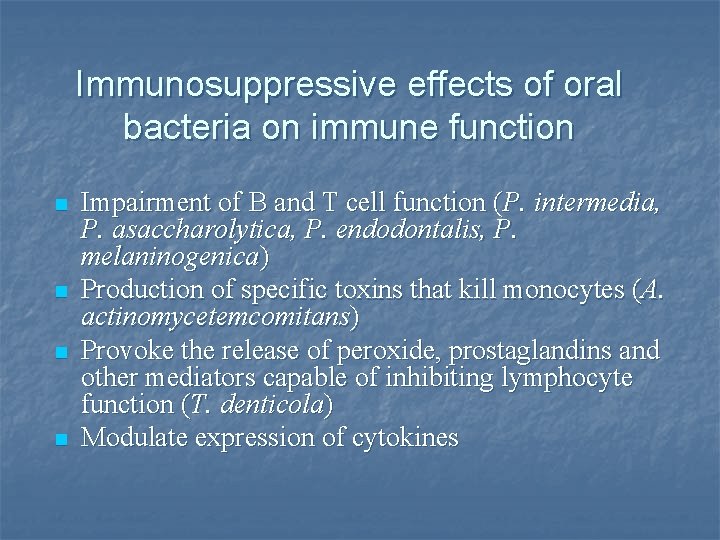 Immunosuppressive effects of oral bacteria on immune function

- Impairment of B and T cell function (P. intermedia, P. asaccharolytica, P. endodontalis, P. melaninogenica)
- Production of specific toxins that kill monocytes (A. actinomycetemcomitans)
- Provoke the release of peroxide, prostaglandins and other mediators capable of inhibiting lymphocyte function (T. denticola)
- Modulate expression of cytokines